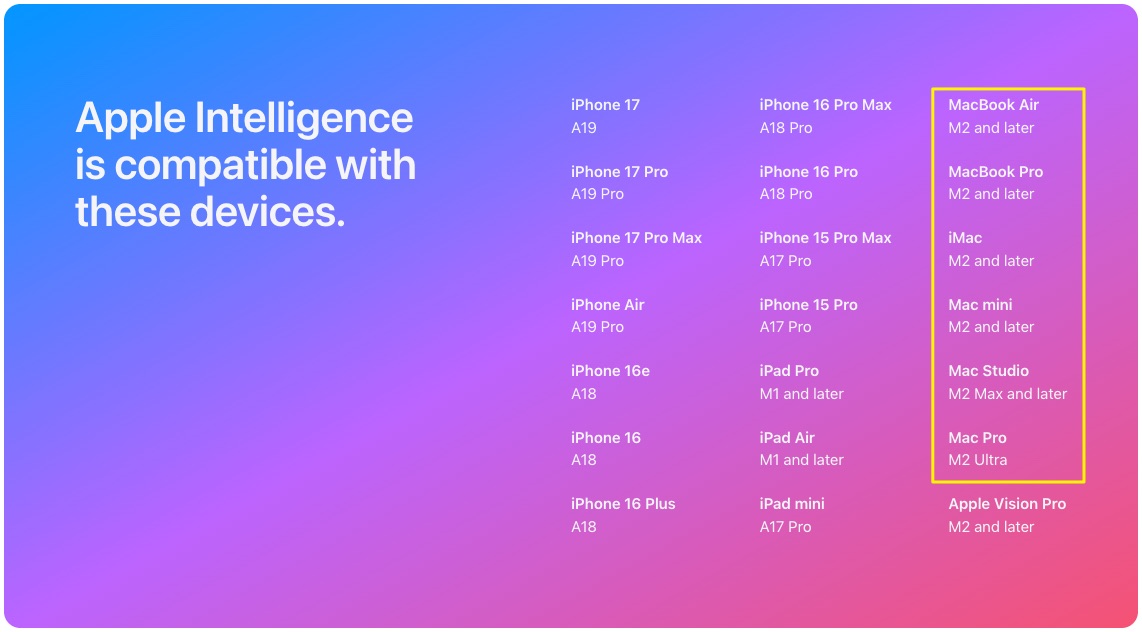 Apple Intelligence is compatible with these devices.

iPhone 17
A19

iPhone 17 Pro
A19 Pro

iPhone 17 Pro Max
A19 Pro

iPhone Air
A19 Pro

iPhone 16e
A18

iPhone 16
A18

iPhone 16 Plus
A18

iPhone 16 Pro Max
A18 Pro

iPhone 16 Pro
A18 Pro

iPhone 15 Pro Max
A17 Pro

iPhone 15 Pro
A17 Pro

iPad Pro
M1 and later

iPad Air
M1 and later

iPad mini
A17 Pro

MacBook Air
M2 and later

MacBook Pro
M2 and later

iMac
M2 and later

Mac mini
M2 and later

Mac Studio
M2 Max and later

Mac Pro
M2 Ultra

Apple Vision Pro
M2 and later